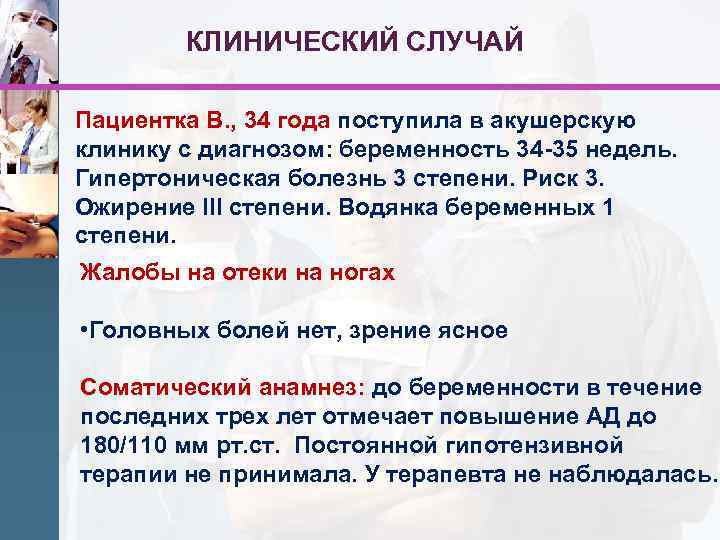 КЛИНИЧЕСКИЙ СЛУЧАЙ

Пациентка В., 34 года поступила в акушерскую клинику с диагнозом: беременность 34-35 недель. Гипертоническая болезнь 3 степени. Риск 3. Ожирение III степени. Водянка беременных 1 степени.

Жалобы на отеки на ногах

•Головных болей нет, зрение ясное

Соматический анамнез: до беременности в течение последних трех лет отмечает повышение АД до 180/110 мм рт.ст. Постоянной гипотензивной терапии не принимала. У терапевта не наблюдалась.